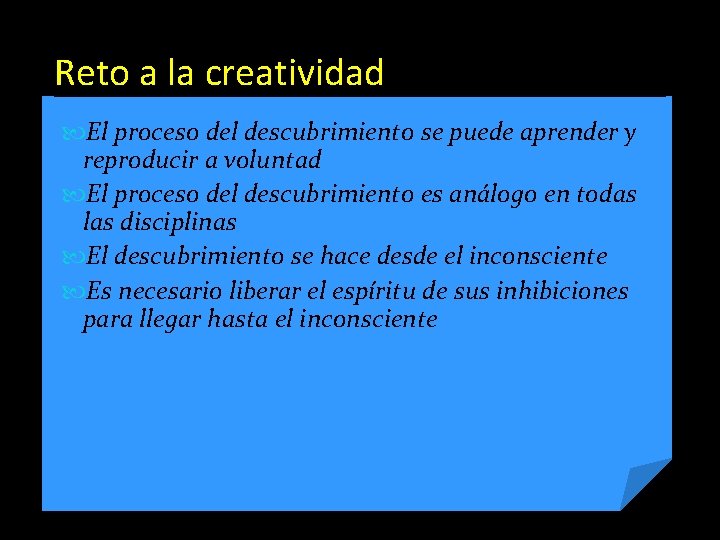 Reto a la creatividad

El proceso del descubrimiento se puede aprender y reproducir a voluntad

El proceso del descubrimiento es análogo en todas las disciplinas

El descubrimiento se hace desde el inconsciente

Es necesario liberar el espíritu de sus inhibiciones para llegar hasta el inconsciente